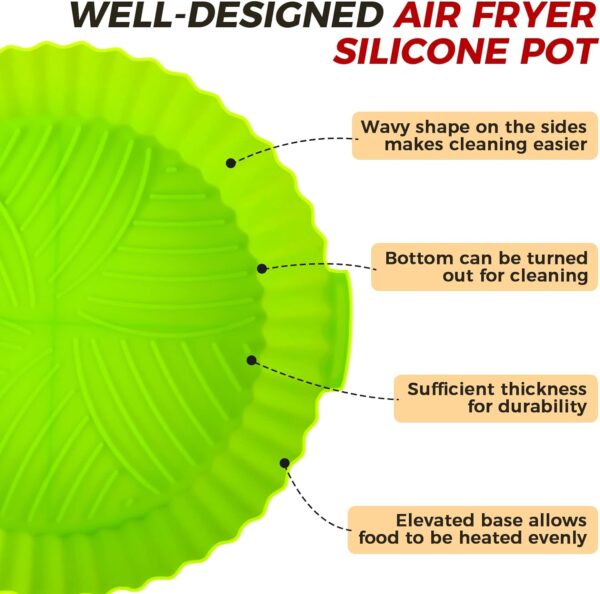 WELL-DESIGNED AIR FRYER SILICONE POT

Wavy shape on the sides makes cleaning easier

Bottom can be turned out for cleaning

Sufficient thickness for durability

Elevated base allows food to be heated evenly